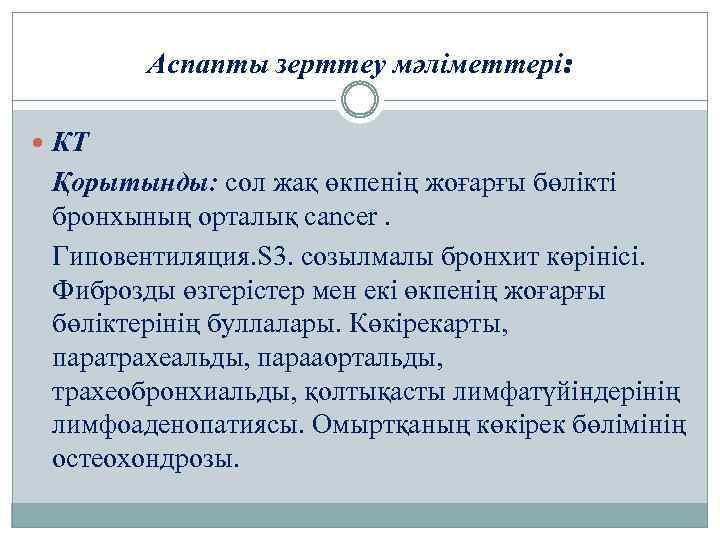 Аспапты зерттеу мәліметтері:

КТ

Қорытынды: сол жақ өкпенің жоғарғы бөлікті бронхының орталық cancer .

Гиповентиляция.S3. созылмалы бронхит көрінісі. Фиброзды өзгерістер мен екі өкпенің жоғарғы бөліктерінің буллалары. Көкірекарты, паратрахеальды, парааортальды, трахеобронхиальды, қолтықасты лимфатүйіндерінің лимфоаденопатиясы. Омыртқаның көкірек бөлімінің остеохондрозы.